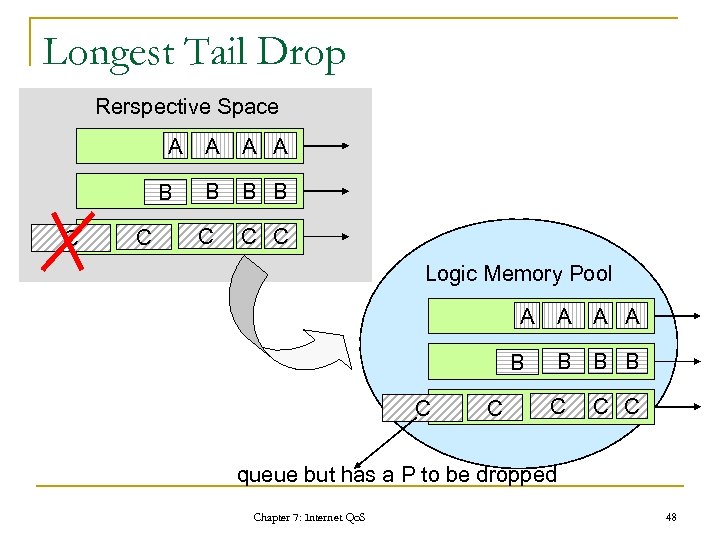 Longest Tail Drop

Rerspective Space

A A A A

B B B B

C C C C C

Logic Memory Pool

A A A A

B B B B

C C C C C

queue but has a P to be dropped

Chapter 7: Internet QoS

48